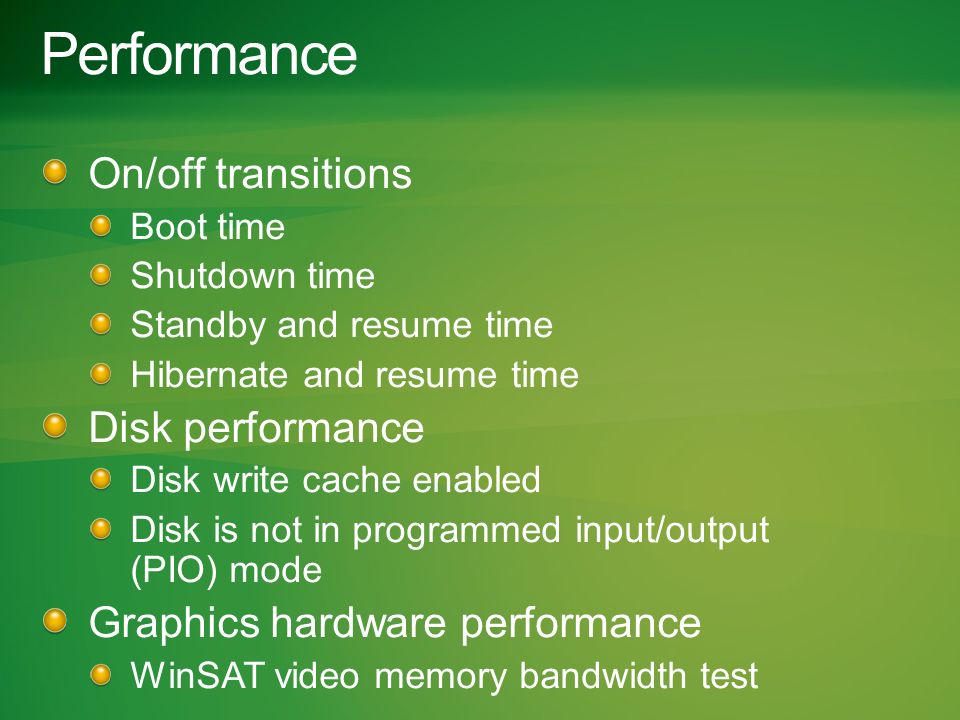 Performance

On/off transitions
Boot time
Shutdown time
Standby and resume time
Hibernate and resume time
Disk performance
Disk write cache enabled
Disk is not in programmed input/output (PIO) mode
Graphics hardware performance
WinSAT video memory bandwidth test